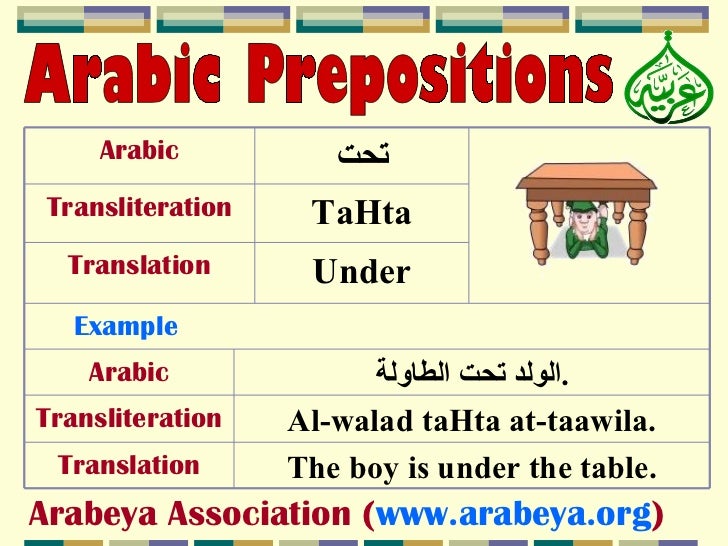 Arabic Prepositions

عربية

| Arabic | تحت |
|---|---|
| Transliteration | TaHta |
| Translation | Under |

Example

| Arabic | الولد تحت الطاولة. |
|---|---|
| Transliteration | Al-walad taHta at-taawila. |
| Translation | The boy is under the table. |

Arabeya Association (www.arabeya.org)